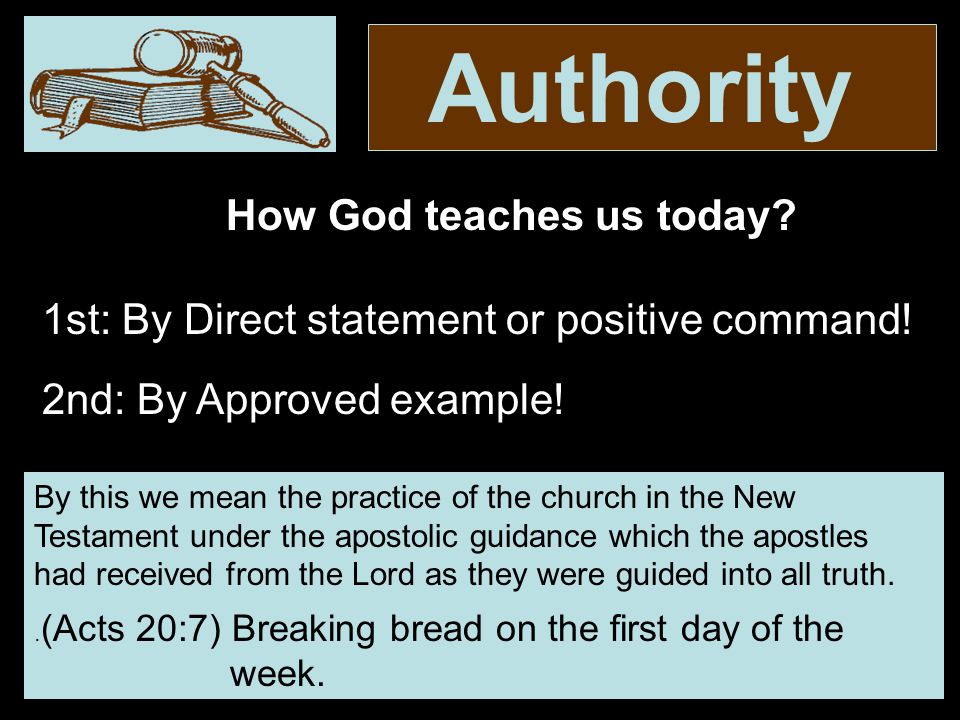 Authority

How God teaches us today?

1st: By Direct statement or positive command!

2nd: By Approved example!

By this we mean the practice of the church in the New Testament under the apostolic guidance which the apostles had received from the Lord as they were guided into all truth.

.(Acts 20:7) Breaking bread on the first day of the week.